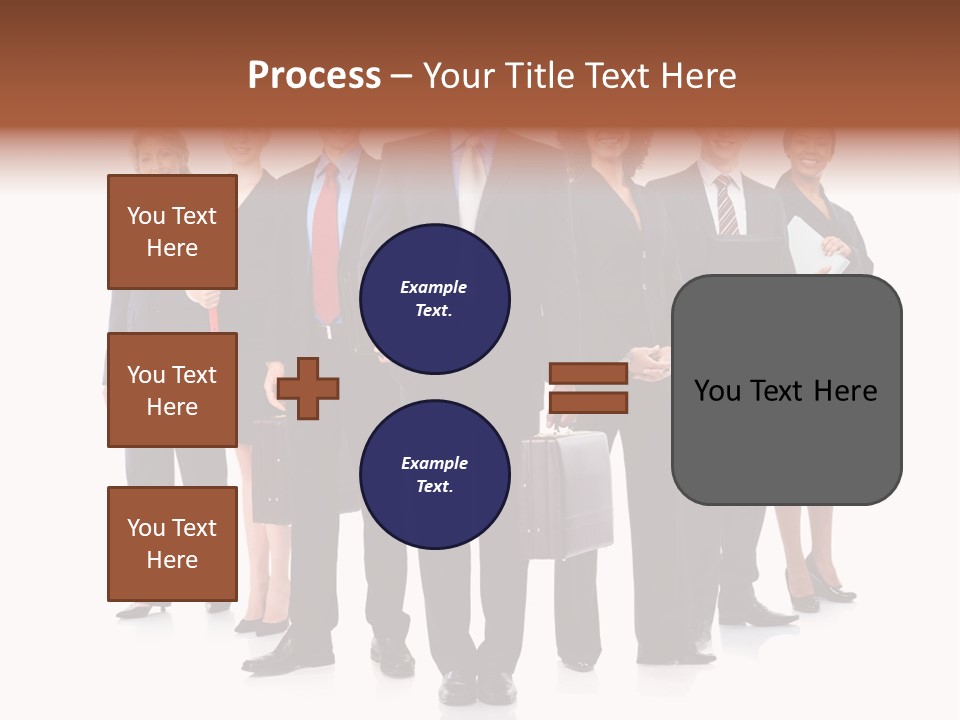 Process – Your Title Text Here

You Text Here

You Text Here

You Text Here

Example Text.

Example Text.

You Text Here